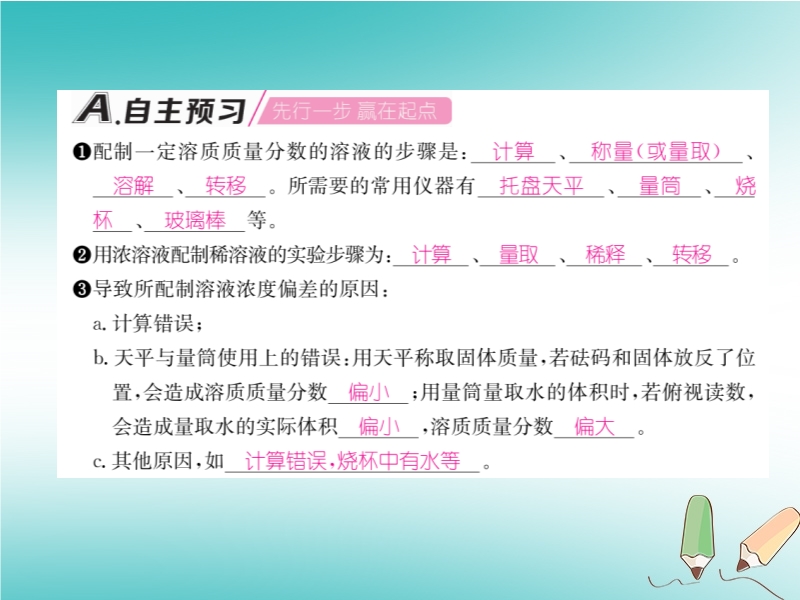 A.自主预习 先行一步 赢在起点

❶配制一定溶质质量分数的溶液的步骤是：计算、称量(或量取)、溶解、转移。所需要的常用仪器有托盘天平、量筒、烧杯、玻璃棒等。

❷用浓溶液配制稀溶液的实验步骤为：计算、量取、稀释、转移。

❸导致所配制溶液浓度偏差的原因：

a. 计算错误；

b. 天平与量筒使用上的错误：用天平称取固体质量，若砝码和固体放反了位置，会造成溶质质量分数偏小；用量筒量取水的体积时，若俯视读数，会造成量取水的实际体积偏小，溶质质量分数偏大。

c. 其他原因，如计算错误，烧杯中有水等。